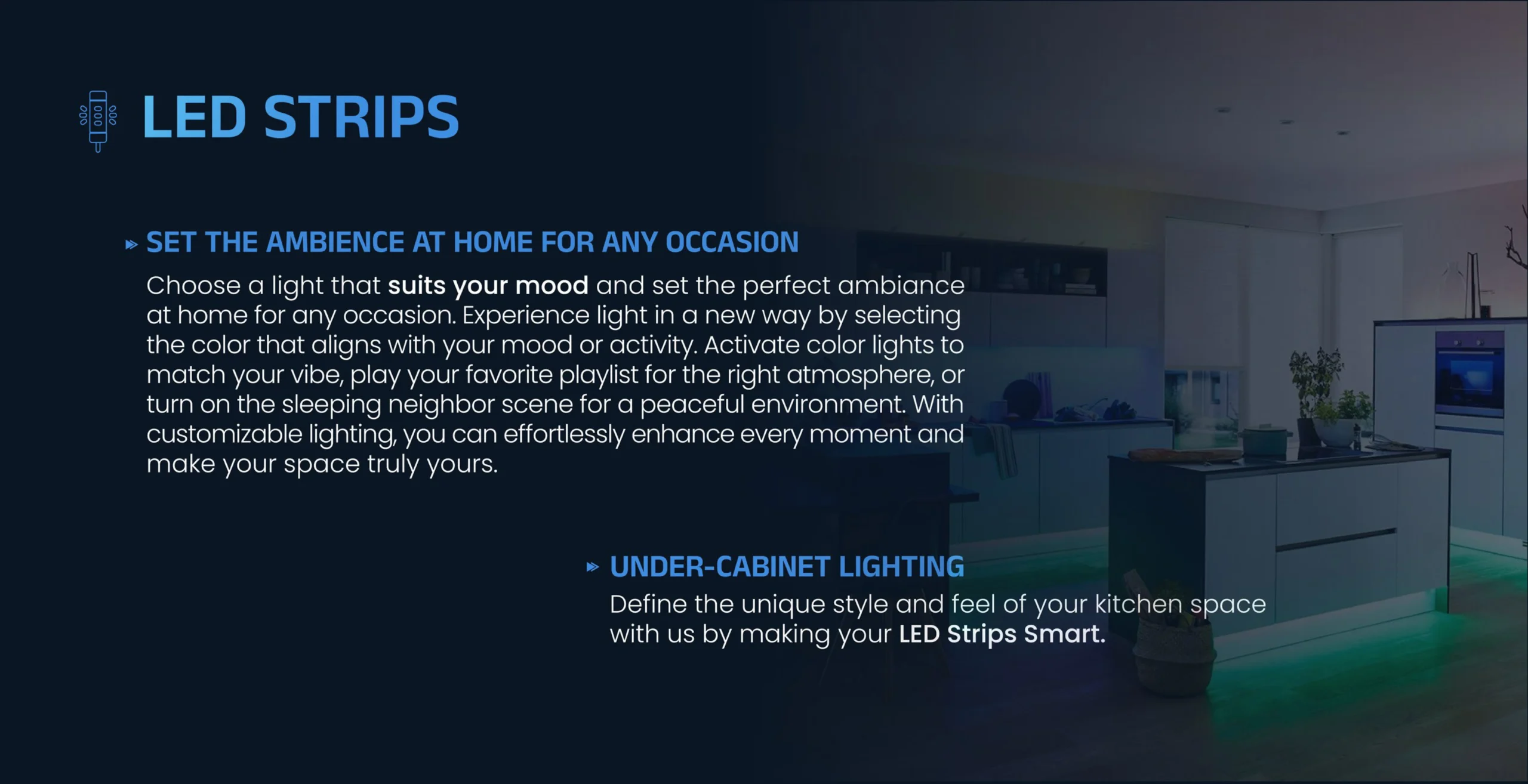 LED STRIPS

SET THE AMBIENCE AT HOME FOR ANY OCCASION

Choose a light that suits your mood and set the perfect ambiance at home for any occasion. Experience light in a new way by selecting the color that aligns with your mood or activity. Activate color lights to match your vibe, play your favorite playlist for the right atmosphere, or turn on the sleeping neighbor scene for a peaceful environment. With customizable lighting, you can effortlessly enhance every moment and make your space truly yours.

UNDER-CABINET LIGHTING

Define the unique style and feel of your kitchen space with us by making your LED Strips Smart.